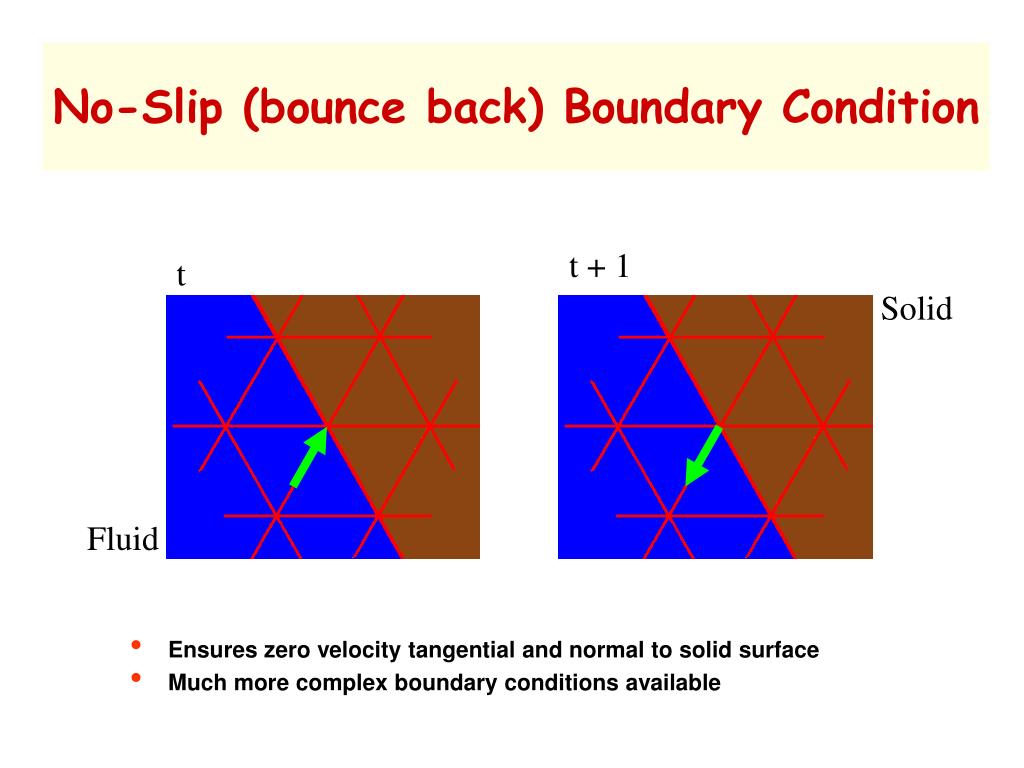 No-Slip (bounce back) Boundary Condition

t

t + 1

Solid

Fluid

• Ensures zero velocity tangential and normal to solid surface
• Much more complex boundary conditions available